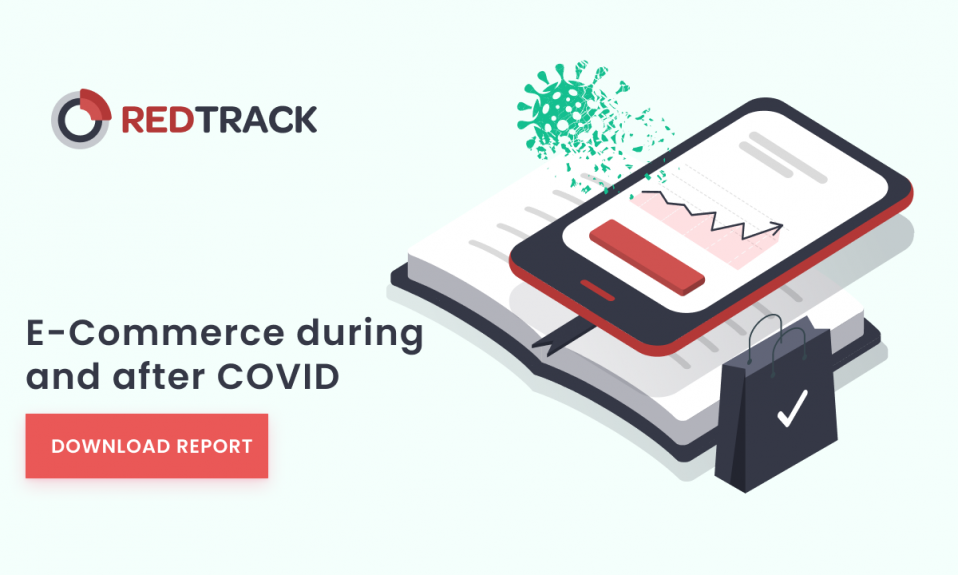 REDTRACK

E-Commerce during and after COVID

DOWNLOAD REPORT